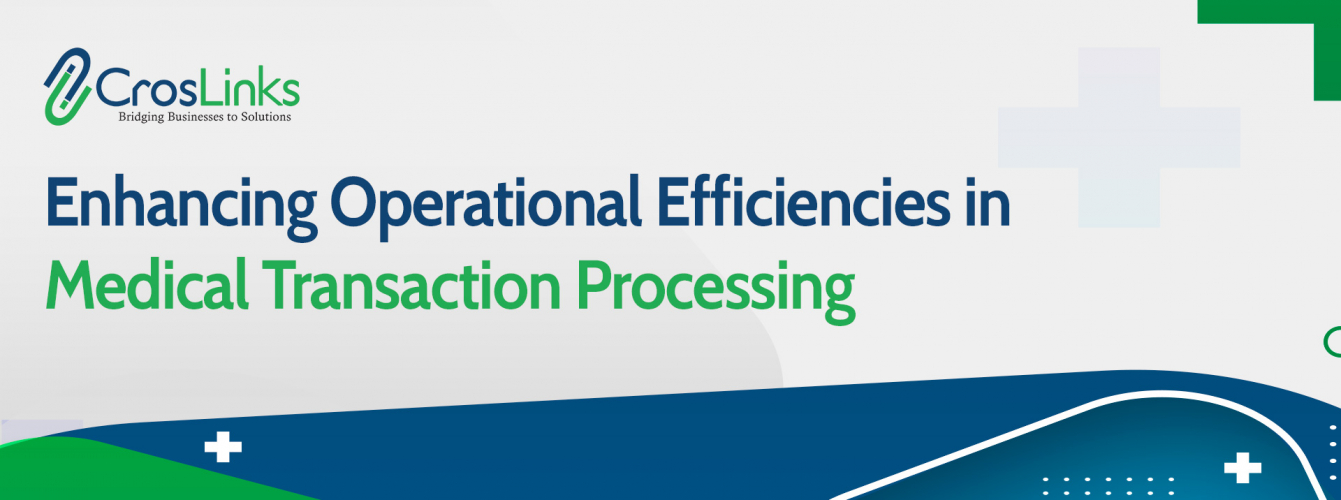 CrosLinks
Bridging Businesses to Solutions

Enhancing Operational Efficiencies in Medical Transaction Processing